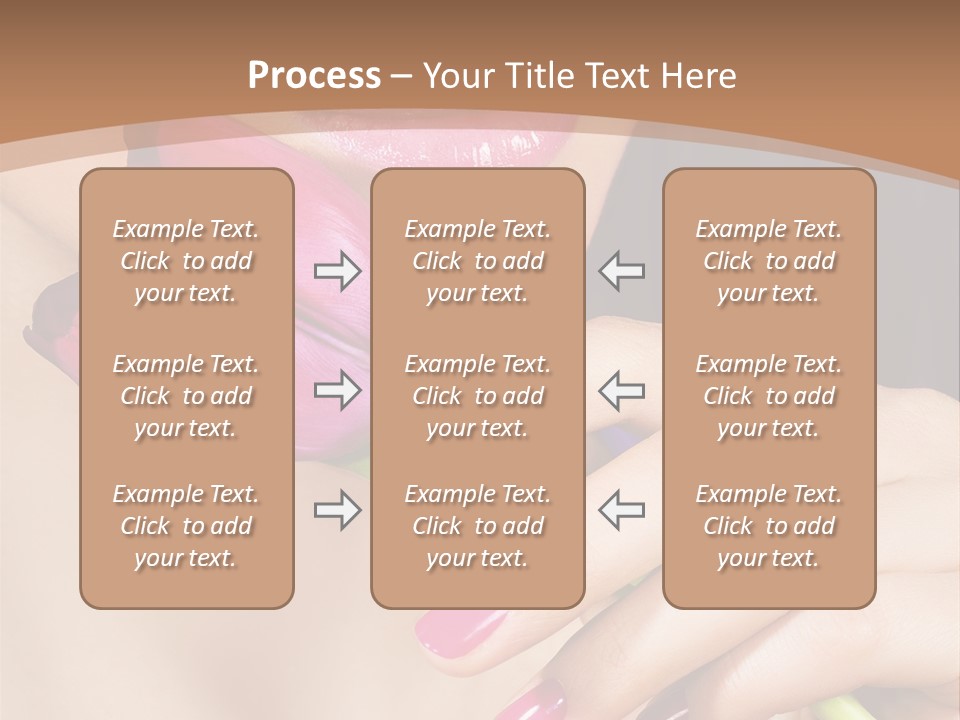 Process – Your Title Text Here

Example Text. Click to add your text.

Example Text. Click to add your text.

Example Text. Click to add your text.

Example Text. Click to add your text.

Example Text. Click to add your text.

Example Text. Click to add your text.

Example Text. Click to add your text.

Example Text. Click to add your text.

Example Text. Click to add your text.